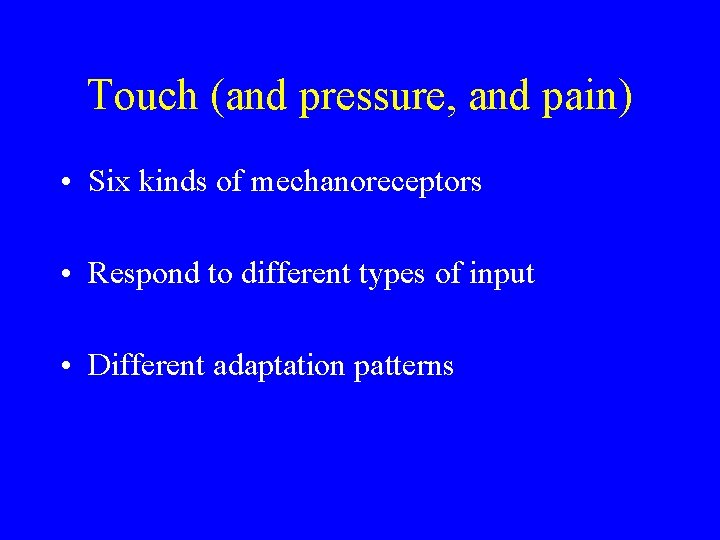 Touch (and pressure, and pain)

• Six kinds of mechanoreceptors

• Respond to different types of input

• Different adaptation patterns